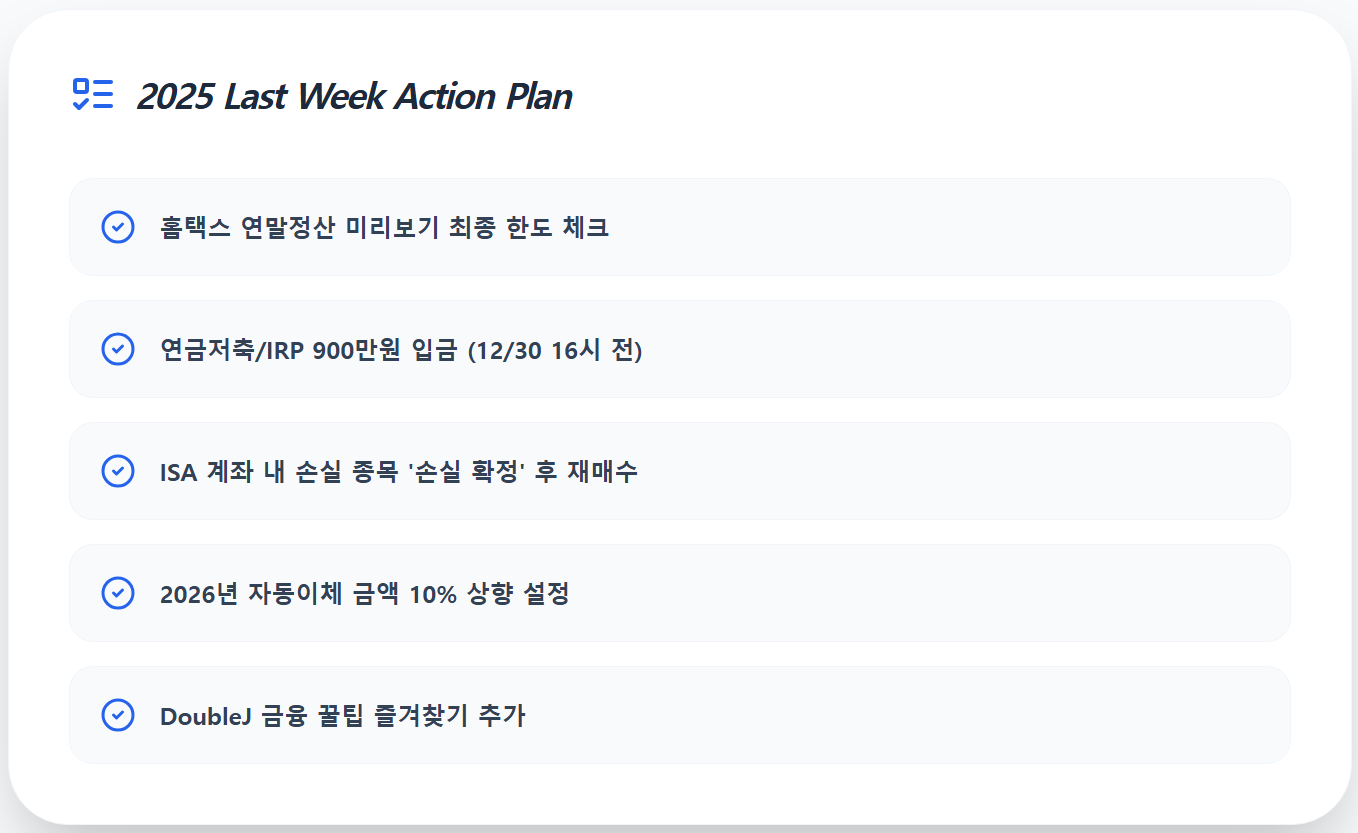 2025 Last Week Action Plan

홈택스 연말정산 미리보기 최종 한도 체크

연금저축/IRP 900만원 입금 (12/30 16시 전)

ISA 계좌 내 손실 종목 '손실 확정' 후 재매수

2026년 자동이체 금액 10% 상향 설정

DoubleJ 금융 꿀팁 즐겨찾기 추가